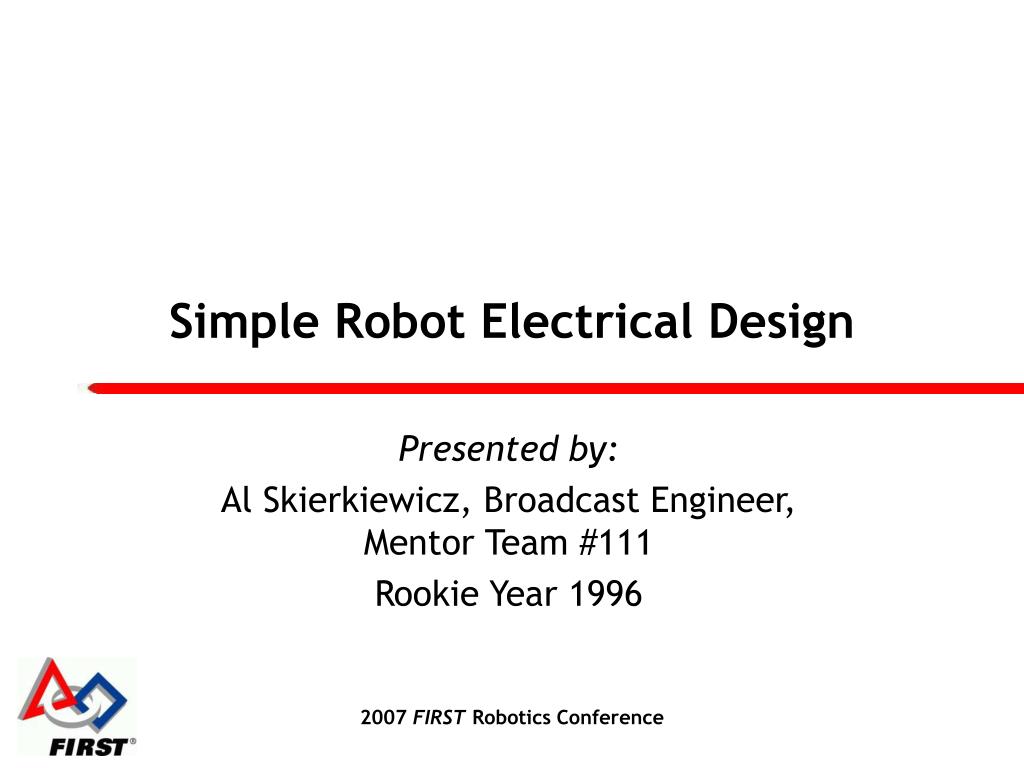 Simple Robot Electrical Design

Presented by:

Al Skierkiewicz, Broadcast Engineer, Mentor Team #111

Rookie Year 1996

FIRST®

2007 FIRST Robotics Conference